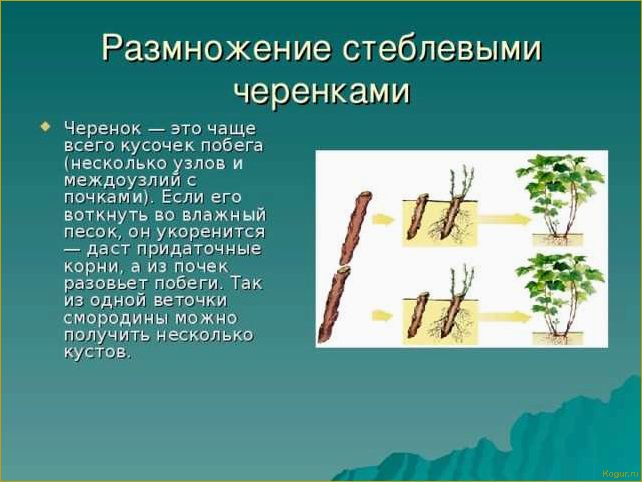 Размножение стеблевыми черенками

Черенок — это чаще всего кусочек побега (несколько узлов и междоузлий с почками). Если его воткнуть во влажный песок, он укоренится — даст придаточные корни, а из почек разовьет побеги. Так из одной веточки смородины можно получить несколько кустов.

Kogur.ru